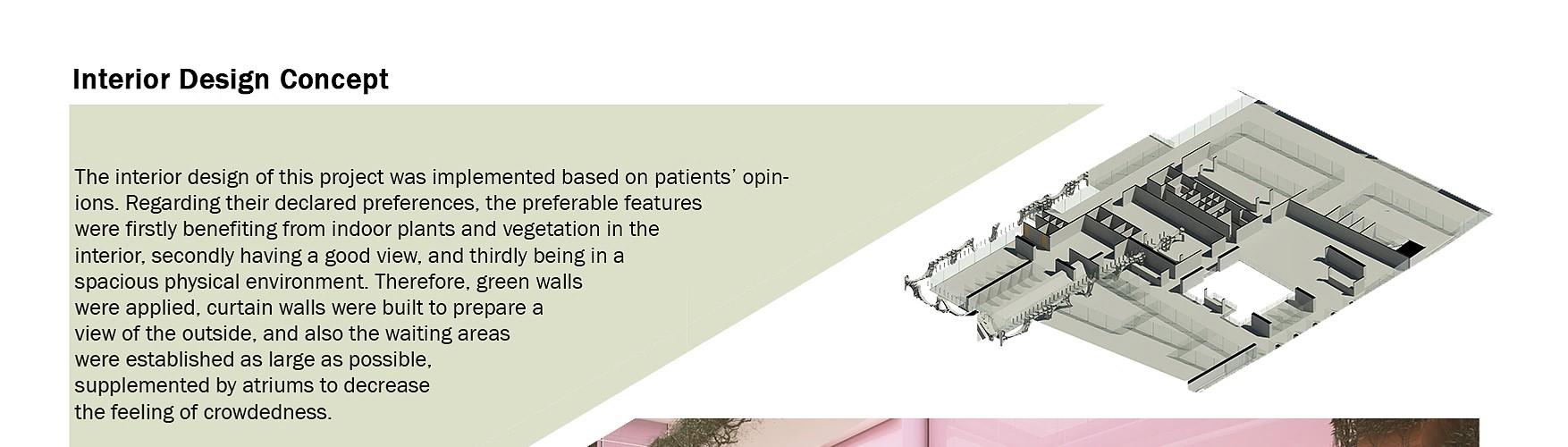 Interior Design Concept

The interior design of this project was implemented based on patients' opinions. Regarding their declared preferences, the preferable features were firstly benefiting from indoor plants and vegetation in the interior, secondly having a good view, and thirdly being in a spacious physical environment. Therefore, green walls were applied, curtain walls were built to prepare a view of the outside, and also the waiting areas were established as large as possible, supplemented by atriums to decrease the feeling of crowdedness.